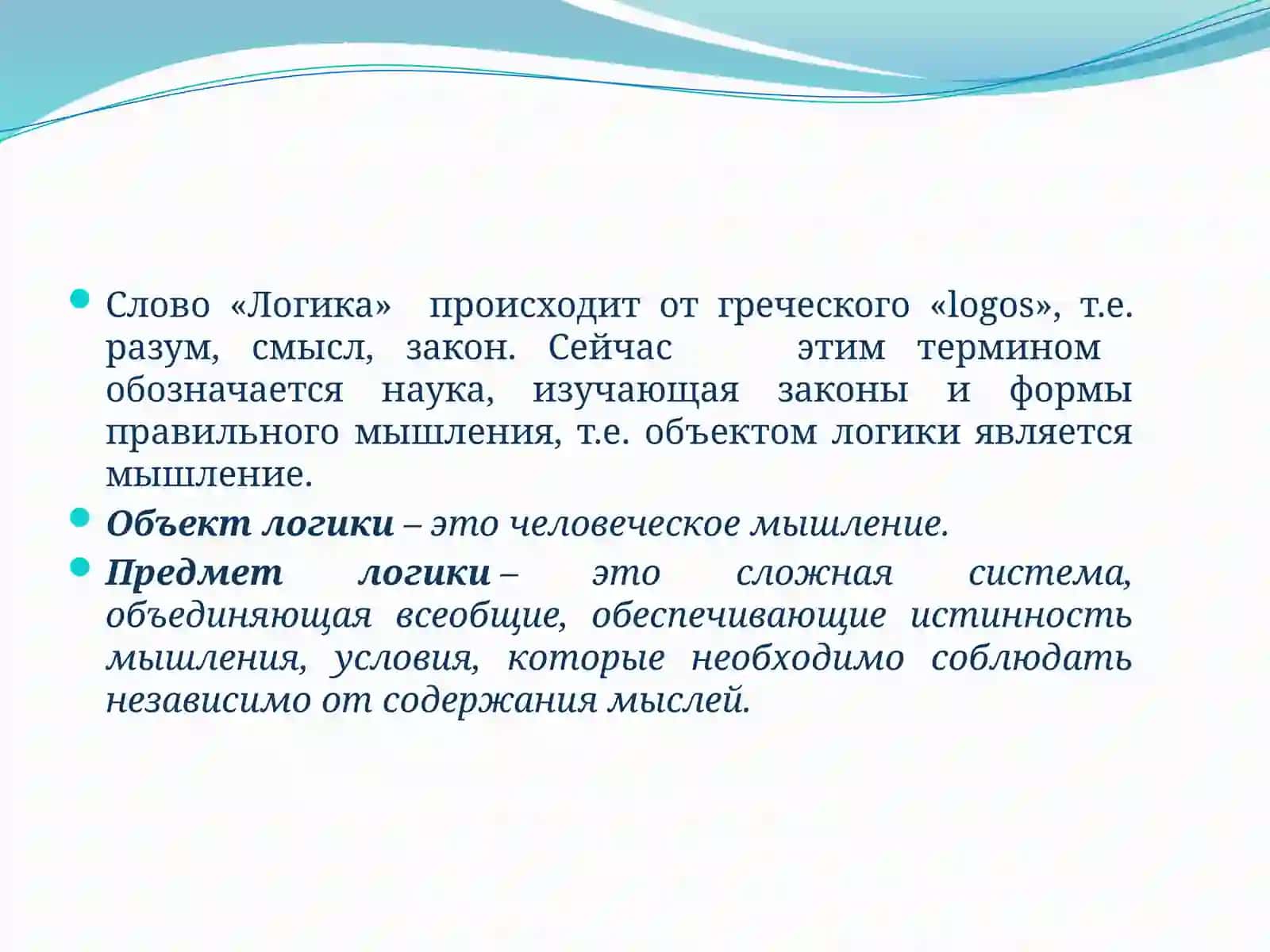 Слово «Логика» происходит от греческого «logos», т.е. разум, смысл, закон. Сейчас этим термином обозначается наука, изучающая законы и формы правильного мышления, т.е. объектом логики является мышление.

Объект логики – это человеческое мышление.

Предмет логики – это сложная система, объединяющая всеобщие, обеспечивающие истинность мышления, условия, которые необходимо соблюдать независимо от содержания мыслей.